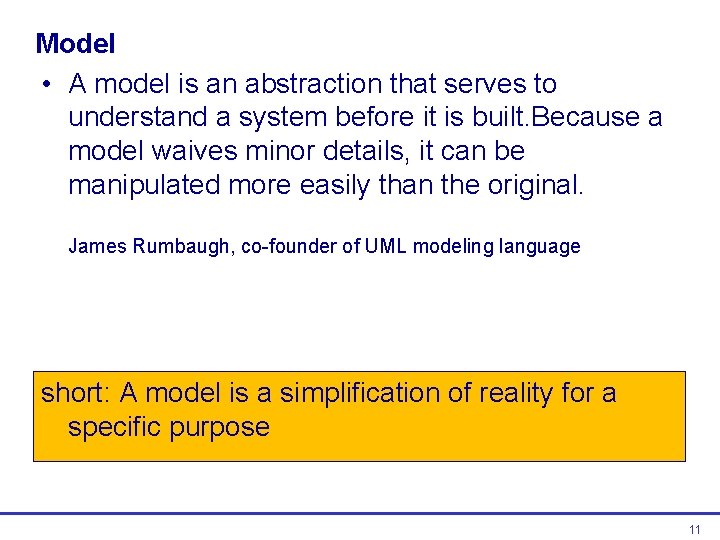 Model

• A model is an abstraction that serves to understand a system before it is built.Because a model waives minor details, it can be manipulated more easily than the original.

James Rumbaugh, co-founder of UML modeling language

short: A model is a simplification of reality for a specific purpose

11